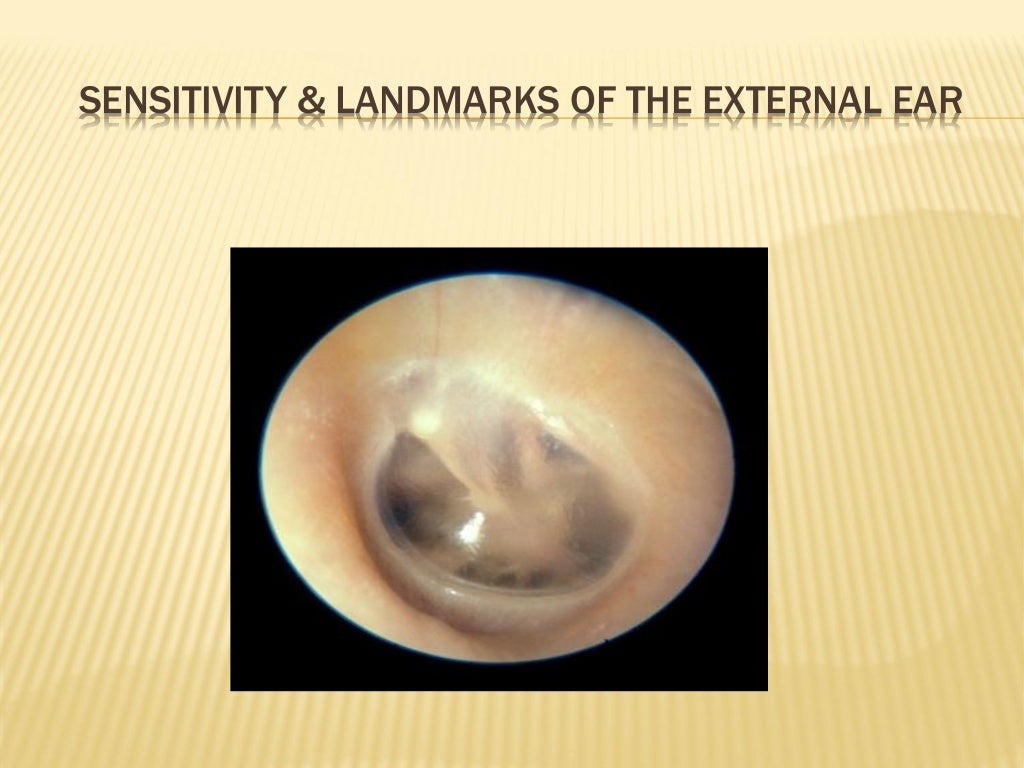 SENSITIVITY & LANDMARKS OF THE EXTERNAL EAR